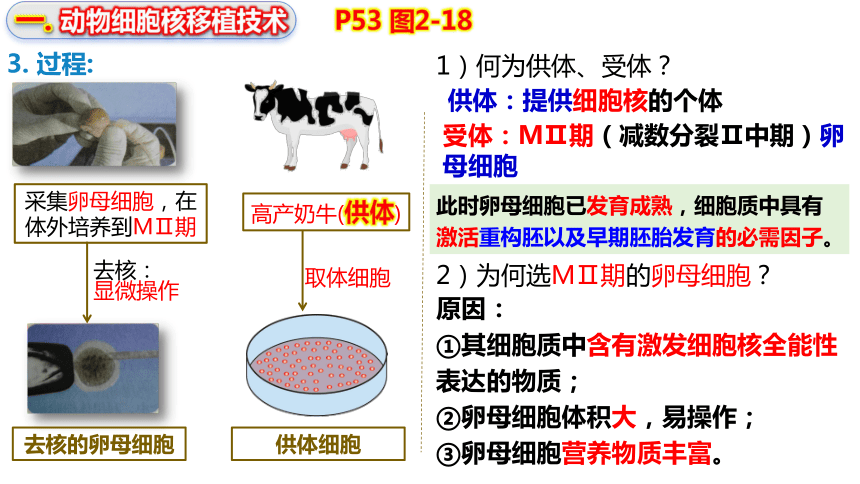 一. 动物细胞核移植技术　P53 图2-18

3. 过程:

采集卵母细胞，在体外培养到MⅡ期

去核：显微操作

去核的卵母细胞

高产奶牛(供体)

取体细胞

供体细胞

1）何为供体、受体？

供体：提供细胞核的个体

受体：MⅡ期（减数分裂Ⅱ中期）卵母细胞

此时卵母细胞已发育成熟，细胞质中具有激活重构胚以及早期胚胎发育的必需因子。

2）为何选MⅡ期的卵母细胞？

原因：

①其细胞质中含有激发细胞核全能性表达的物质；

②卵母细胞体积大，易操作；

③卵母细胞营养物质丰富。